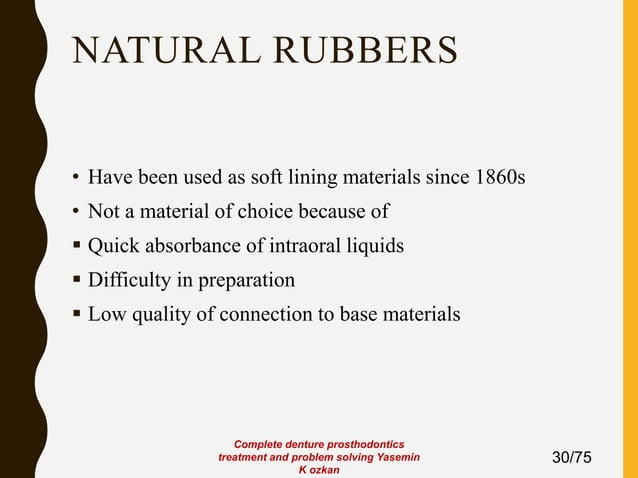 NATURAL RUBBERS

• Have been used as soft lining materials since 1860s
• Not a material of choice because of
▪ Quick absorbance of intraoral liquids
▪ Difficulty in preparation
▪ Low quality of connection to base materials

Complete denture prosthodontics treatment and problem solving Yasemin K ozkan

30/75